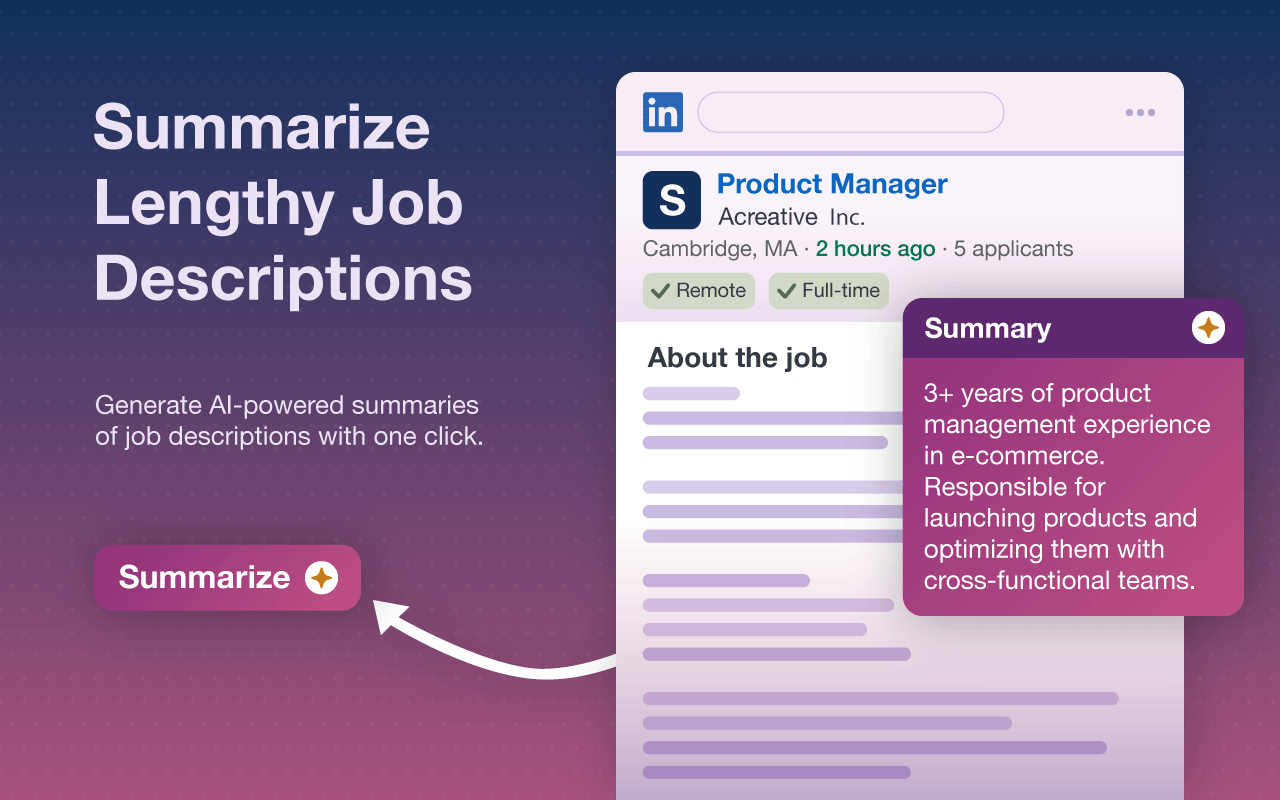 Summarize Lengthy Job Descriptions

Generate AI-powered summaries of job descriptions with one click.

Summarize

in

S

Product Manager

Acreative Inc.

Cambridge, MA · 2 hours ago · 5 applicants

Remote

Full-time

About the job

Summary

3+ years of product management experience in e-commerce. Responsible for launching products and optimizing them with cross-functional teams.